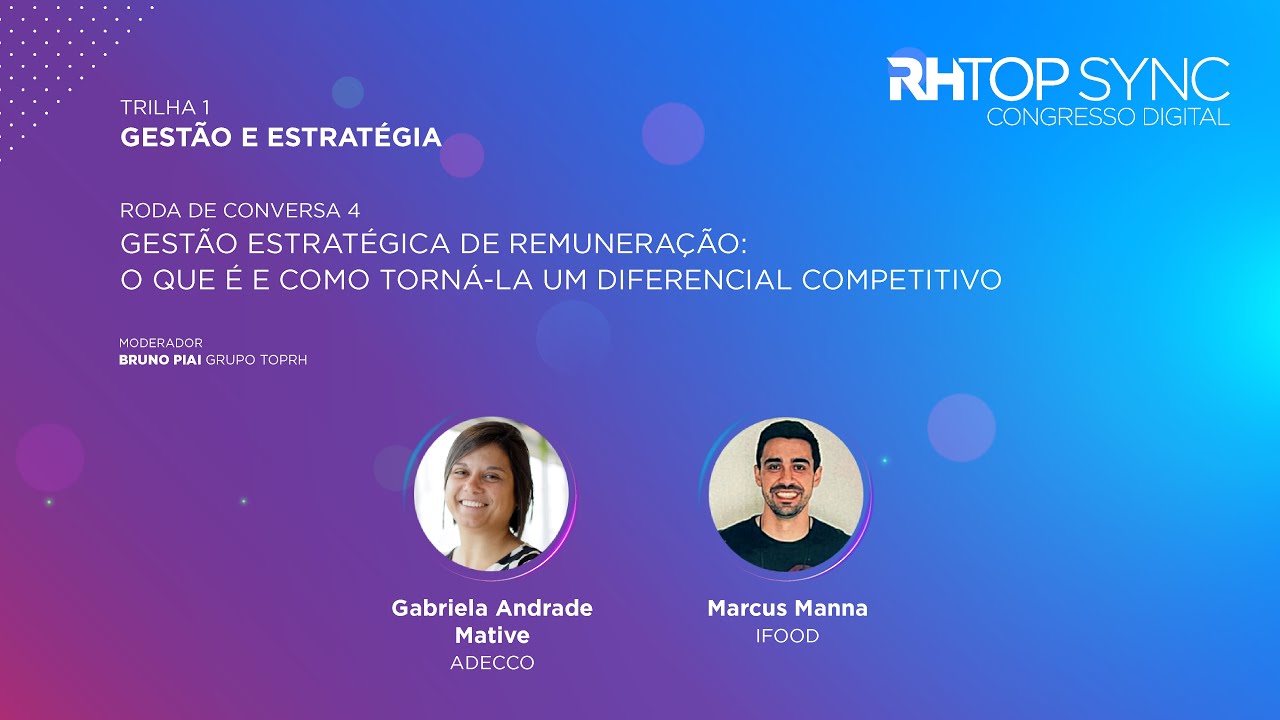 RHTOP SYNC
CONGRESSO DIGITAL

TRILHA 1
GESTÃO E ESTRATÉGIA

RODA DE CONVERSA 4
GESTÃO ESTRATÉGICA DE REMUNERAÇÃO: O QUE É E COMO TORNÁ-LA UM DIFERENCIAL COMPETITIVO

MODERADOR
BRUNO PIAI GRUPO TOPRH

Gabriela Andrade Mative
ADECCO

Marcus Manna
IFOOD